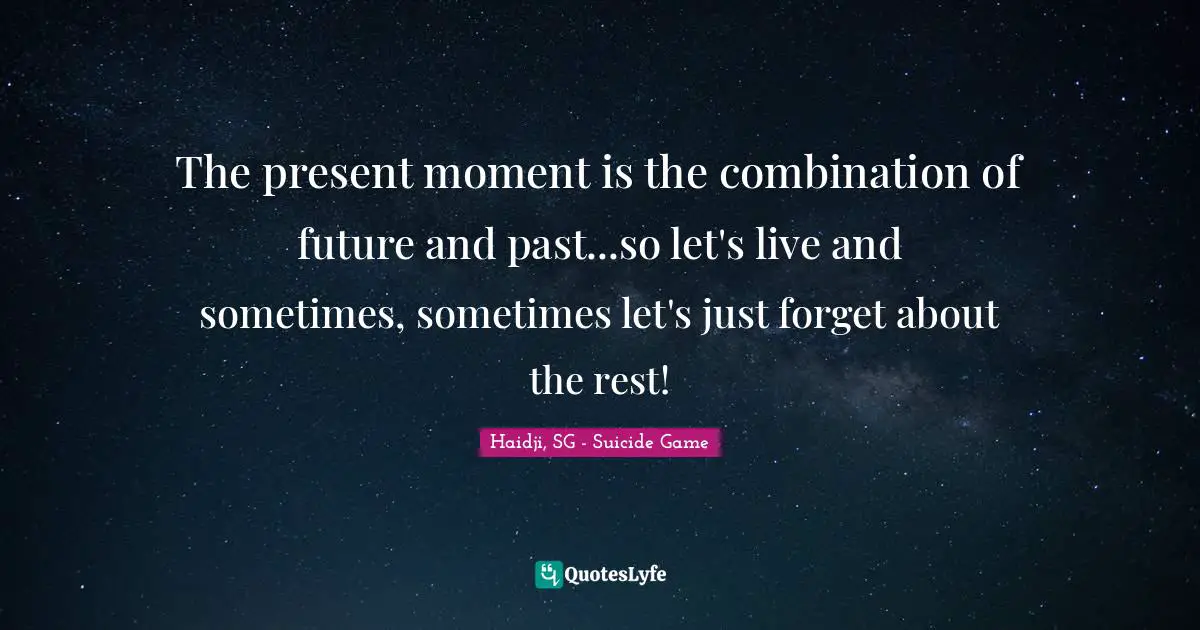 The present moment is the combination of future and past...so let's live and sometimes, sometimes let's just forget about the rest!

Haidji, SG - Suicide Game

QuotesLyfe